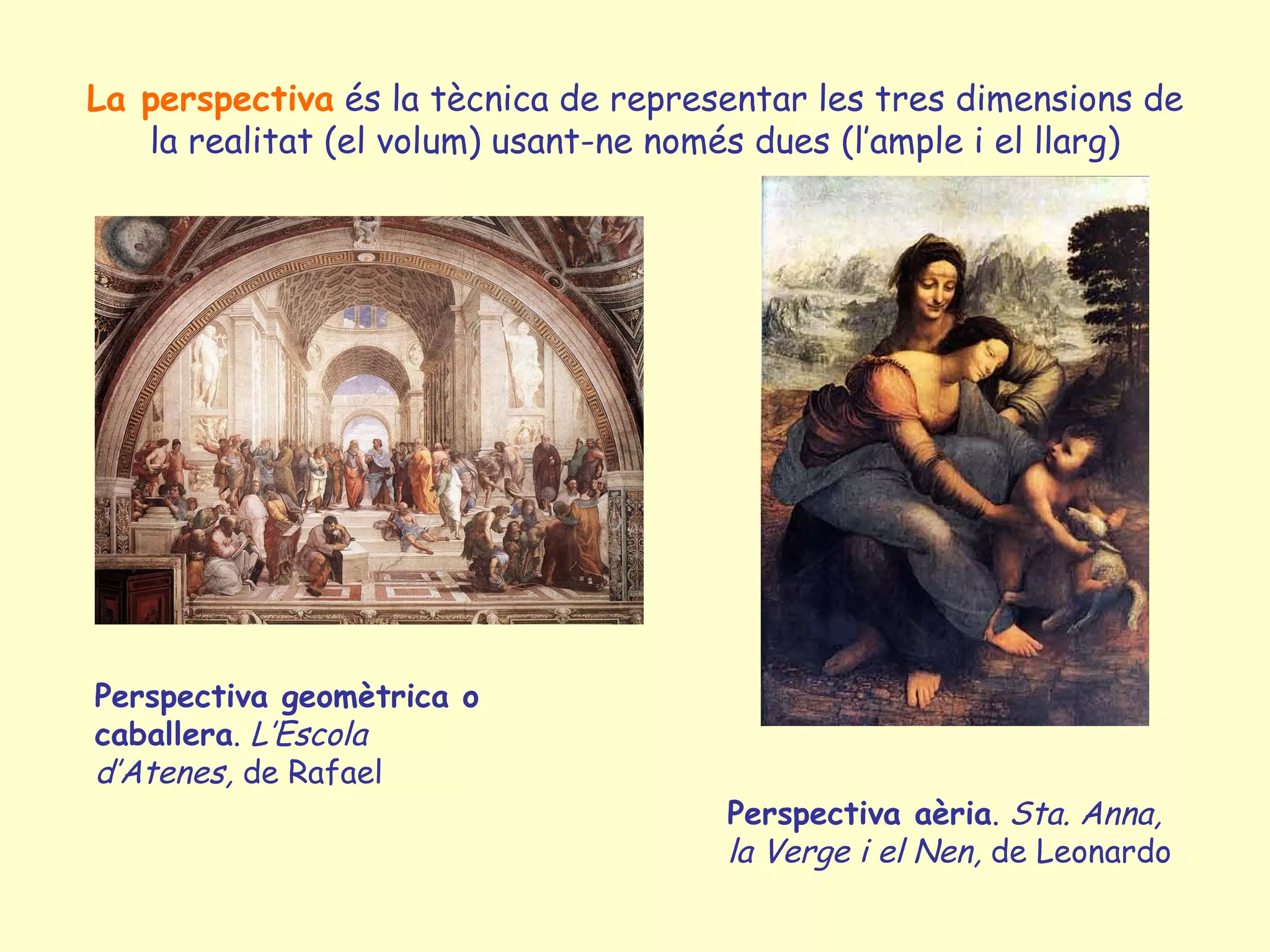 La perspectiva és la tècnica de representar les tres dimensions de la realitat (el volum) usant-ne només dues (l'ample i el llarg)

Perspectiva geomètrica o caballera. L'Escola d'Atenes, de Rafael

Perspectiva aèria. Sta. Anna, la Verge i el Nen, de Leonardo